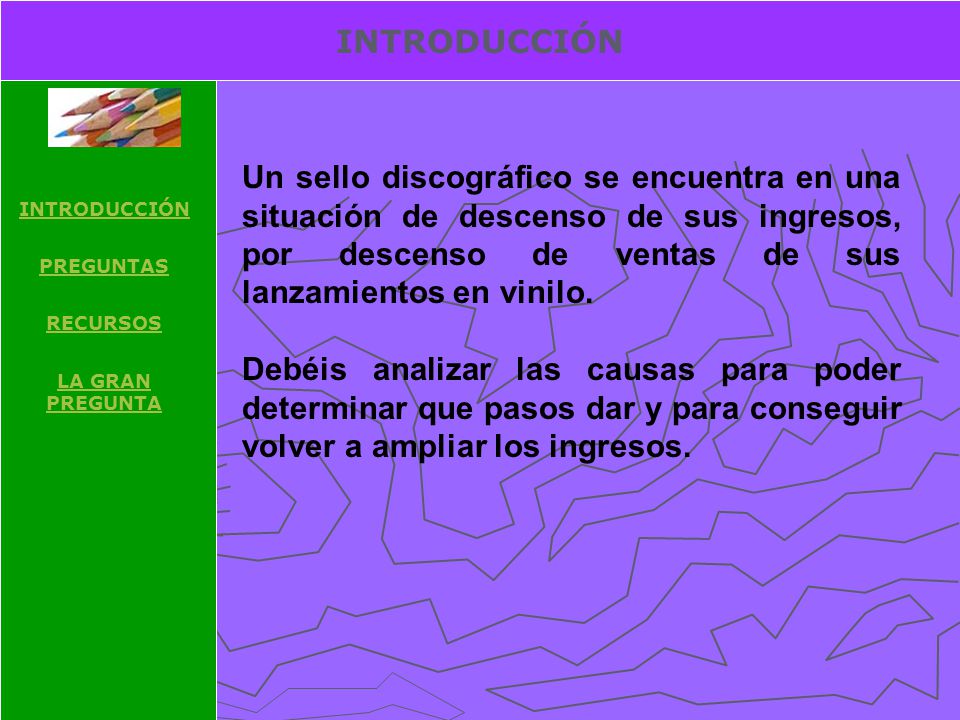 INTRODUCCIÓN

INTRODUCCIÓN

PREGUNTAS

RECURSOS

LA GRAN PREGUNTA

Un sello discográfico se encuentra en una situación de descenso de sus ingresos, por descenso de ventas de sus lanzamientos en vinilo.

Debéis analizar las causas para poder determinar que pasos dar y para conseguir volver a ampliar los ingresos.